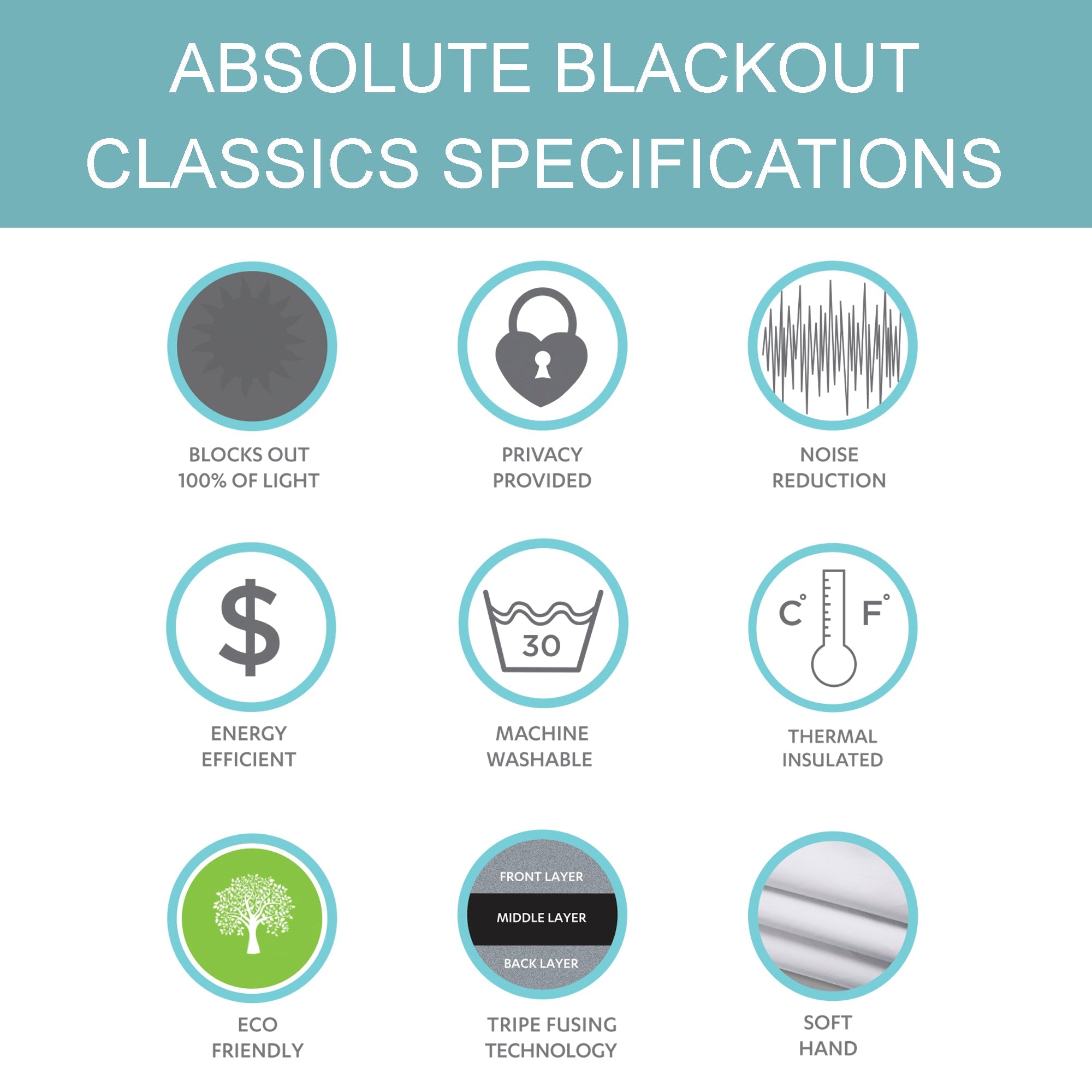 ABSOLUTE BLACKOUT CLASSICS SPECIFICATIONS

BLOCKS OUT 100% OF LIGHT

PRIVACY PROVIDED

NOISE REDUCTION

$

ENERGY EFFICIENT

30

MACHINE WASHABLE

C° F°

THERMAL INSULATED

ECO FRIENDLY

FRONT LAYER
MIDDLE LAYER
BACK LAYER

TRIPE FUSING TECHNOLOGY

SOFT HAND